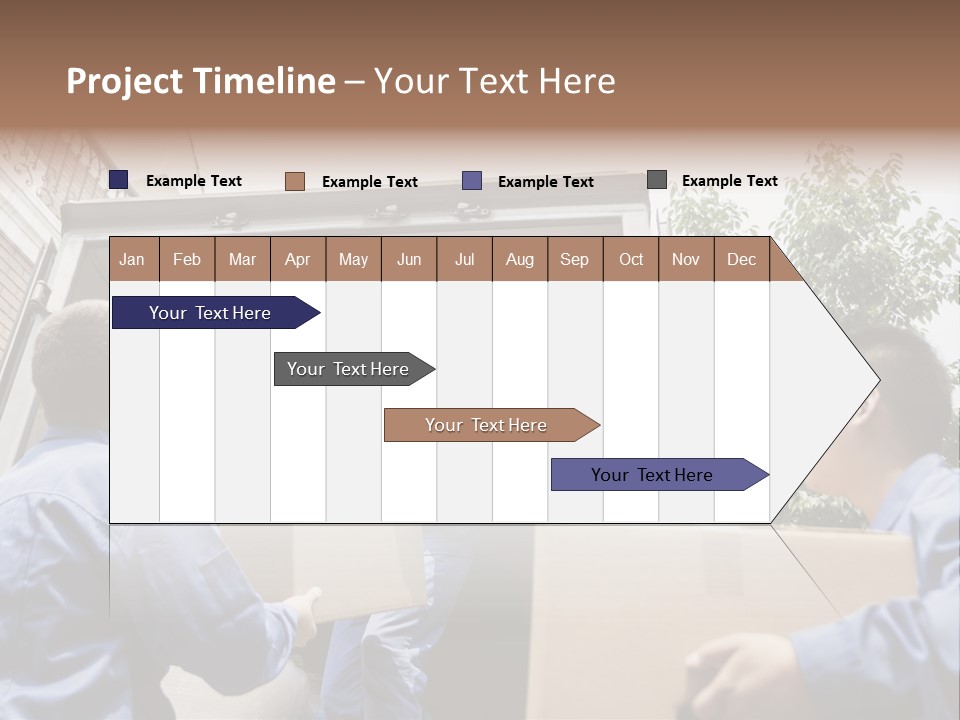 Project Timeline – Your Text Here

Example Text Example Text Example Text Example Text

| Jan | Feb | Mar | Apr | May | Jun | Jul | Aug | Sep | Oct | Nov | Dec |
|---|---|---|---|---|---|---|---|---|---|---|---|

Your Text Here

Your Text Here

Your Text Here

Your Text Here